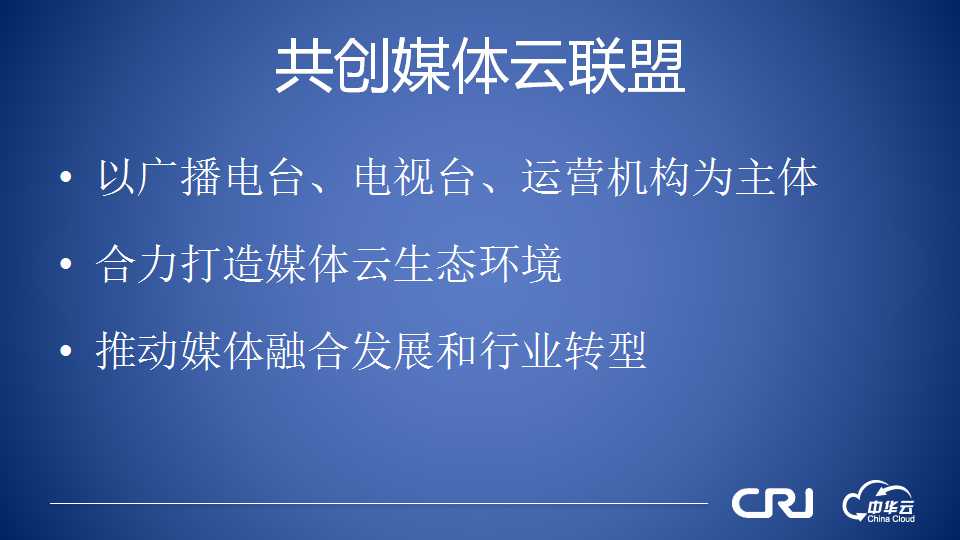 共创媒体云联盟

• 以广播电台、电视台、运营机构为主体

• 合力打造媒体云生态环境

• 推动媒体融合发展和行业转型

CRI 中华云 China Cloud